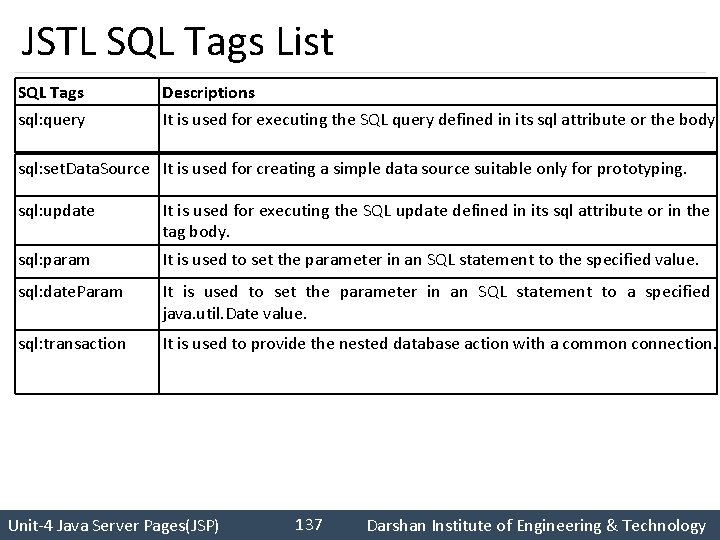 JSTL SQL Tags List

| SQL Tags | Descriptions |
|---|---|
| sql:query | It is used for executing the SQL query defined in its sql attribute or the body |
| sql:setDataSource | It is used for creating a simple data source suitable only for prototyping. |
| sql:update | It is used for executing the SQL update defined in its sql attribute or in the tag body. |
| sql:param | It is used to set the parameter in an SQL statement to the specified value. |
| sql:dateParam | It is used to set the parameter in an SQL statement to a specified java.util.Date value. |
| sql:transaction | It is used to provide the nested database action with a common connection. |

Unit-4 Java Server Pages(JSP) 137 Darshan Institute of Engineering & Technology